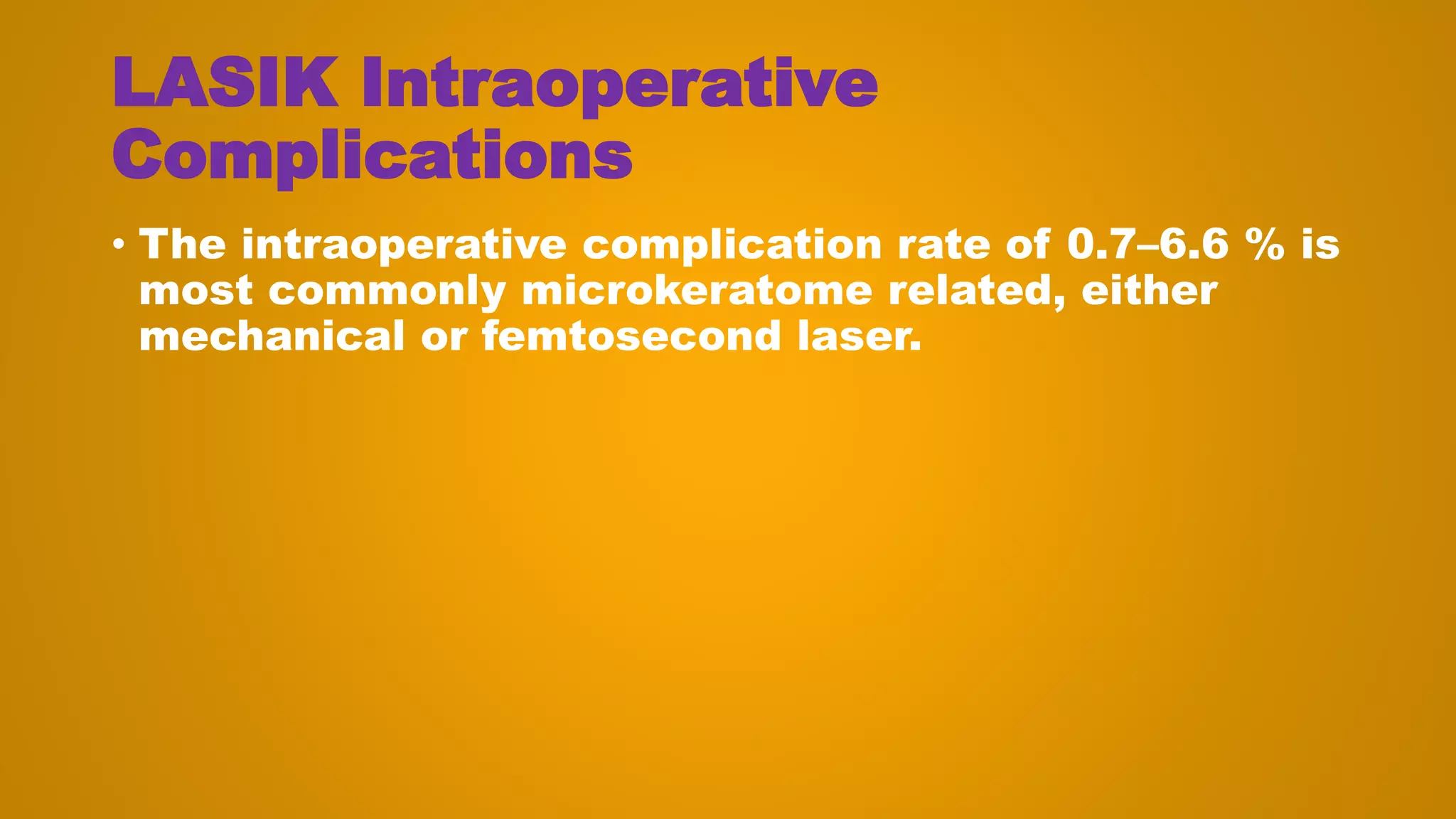 LASIK Intraoperative Complications

• The intraoperative complication rate of 0.7–6.6 % is most commonly microkeratome related, either mechanical or femtosecond laser.